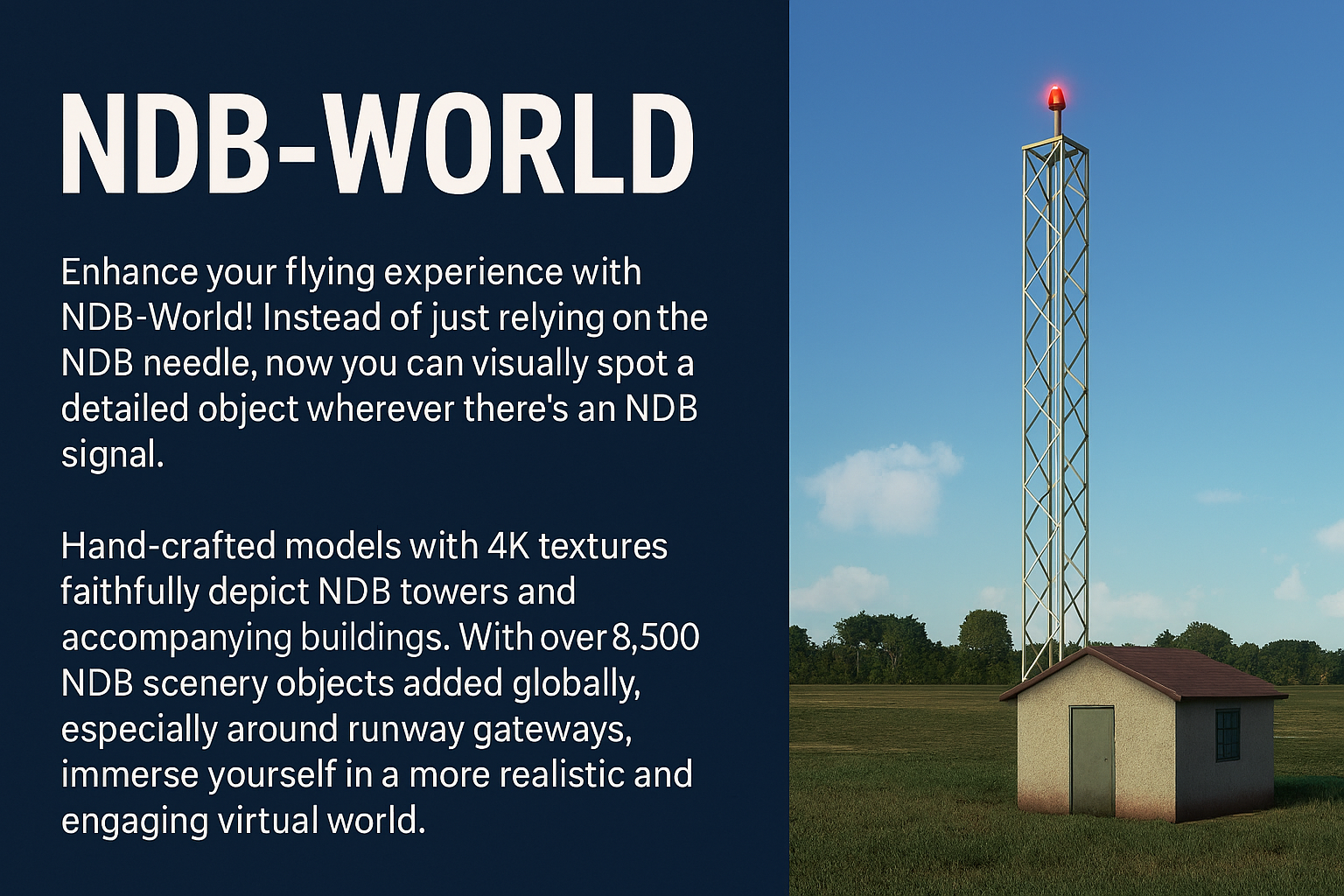 NDB-WORLD

Enhance your flying experience with NDB-World! Instead of just relying on the NDB needle, now you can visually spot a detailed object wherever there's an NDB signal.

Hand-crafted models with 4K textures faithfully depict NDB towers and accompanying buildings. With over 8,500 NDB scenery objects added globally, especially around runway gateways, immerse yourself in a more realistic and engaging virtual world.